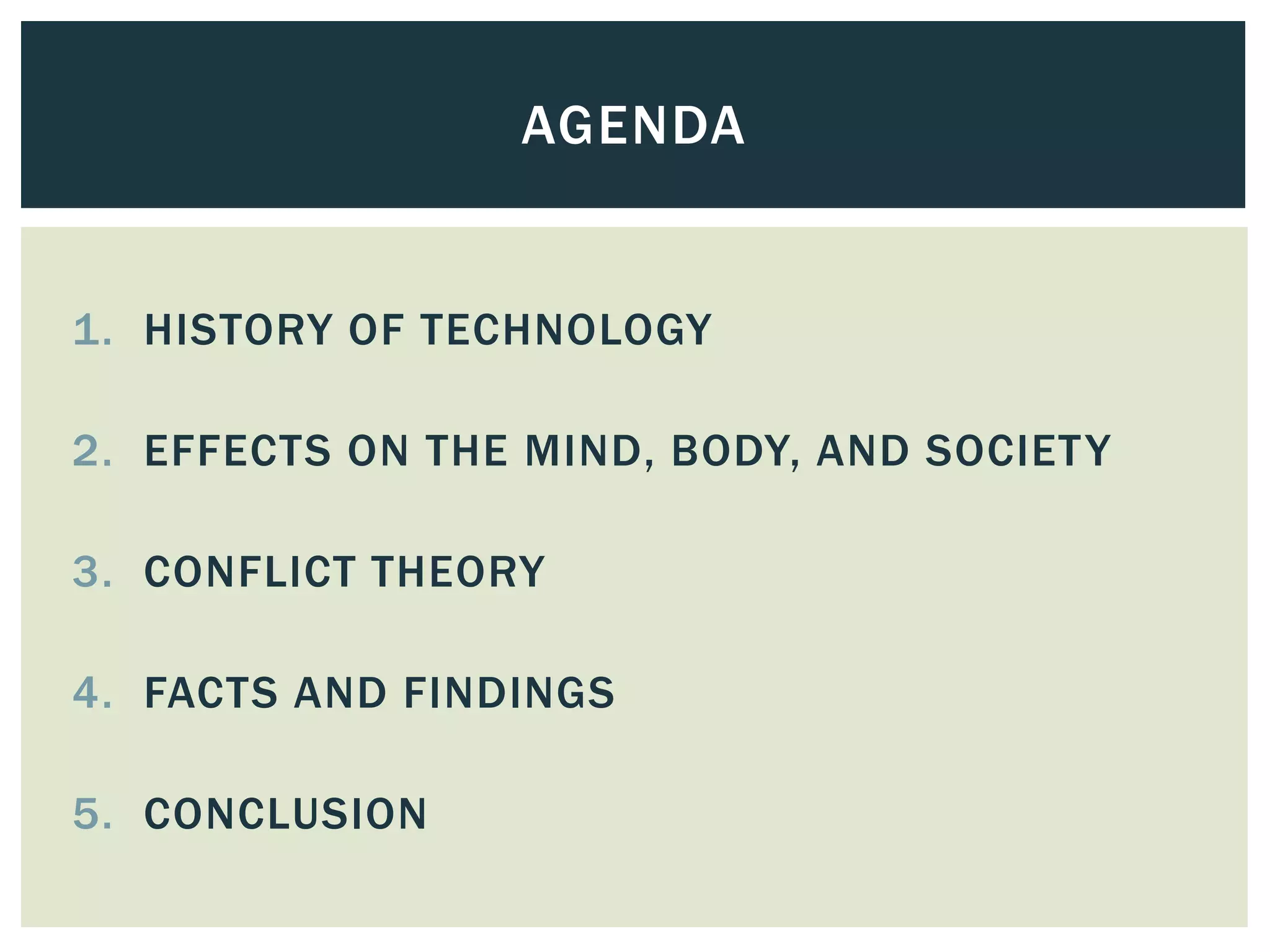 AGENDA

1. HISTORY OF TECHNOLOGY
2. EFFECTS ON THE MIND, BODY, AND SOCIETY
3. CONFLICT THEORY
4. FACTS AND FINDINGS
5. CONCLUSION